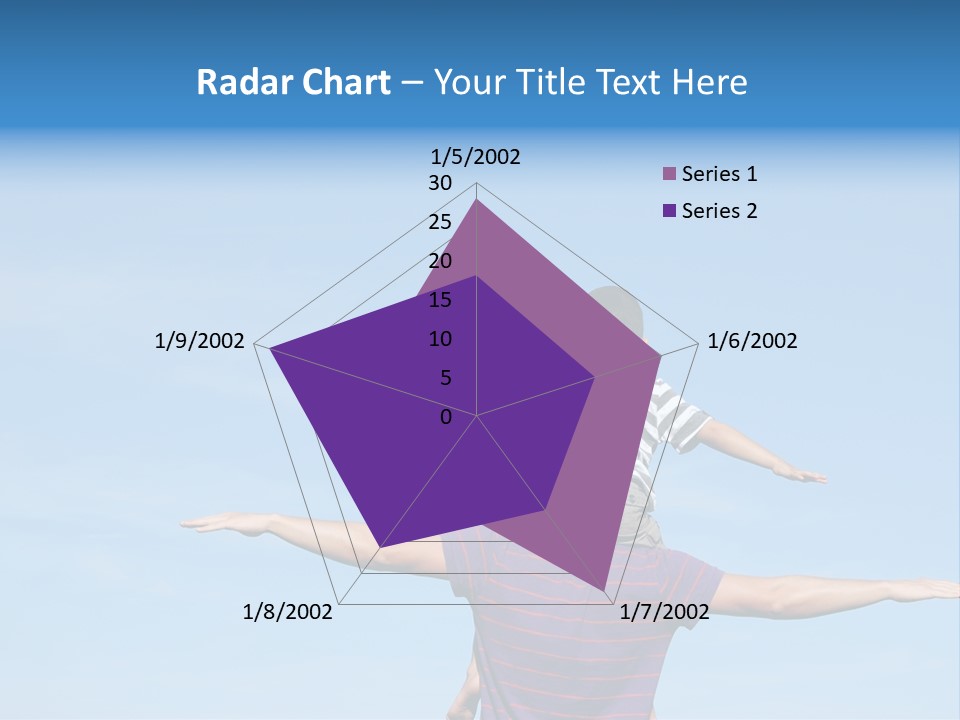 Radar Chart – Your Title Text Here

1/5/2002
30
25
20
15
10
5
0
1/6/2002
1/7/2002
1/8/2002
1/9/2002

Series 1
Series 2